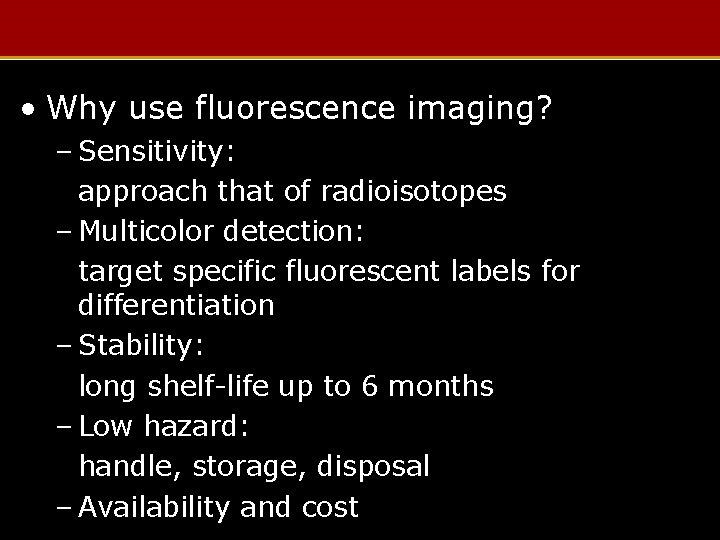 • Why use fluorescence imaging?

– Sensitivity:

approach that of radioisotopes

– Multicolor detection:

target specific fluorescent labels for differentiation

– Stability:

long shelf-life up to 6 months

– Low hazard:

handle, storage, disposal

– Availability and cost